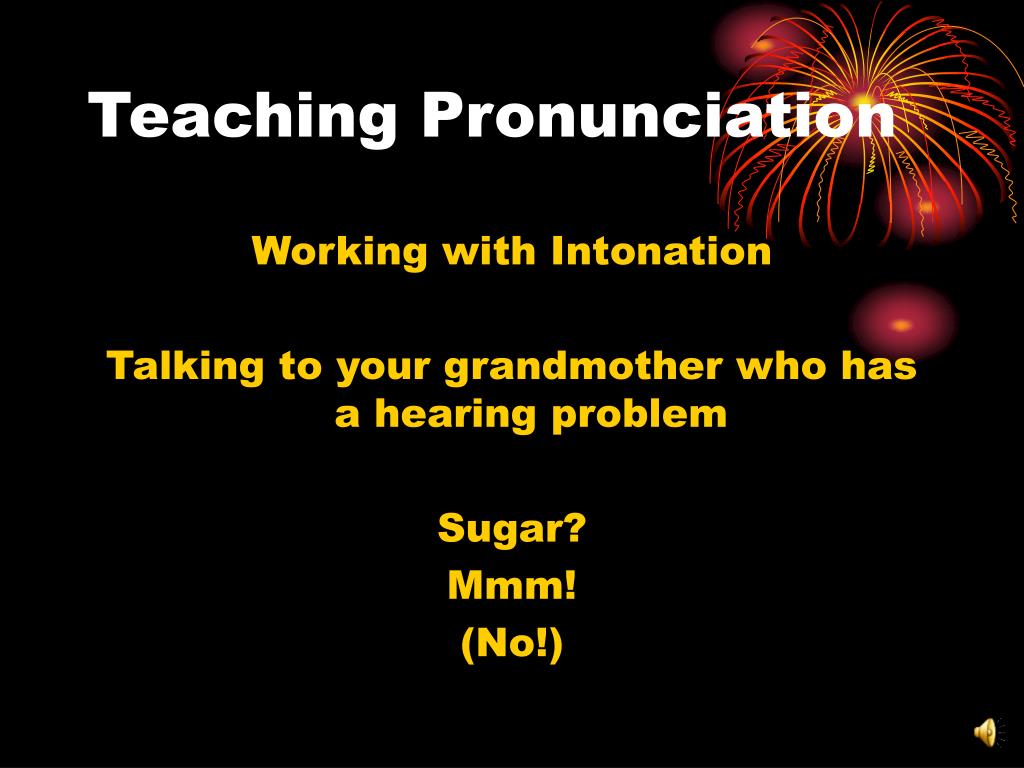 Teaching Pronunciation

Working with Intonation

Talking to your grandmother who has a hearing problem

Sugar?
Mmm!
(No!)